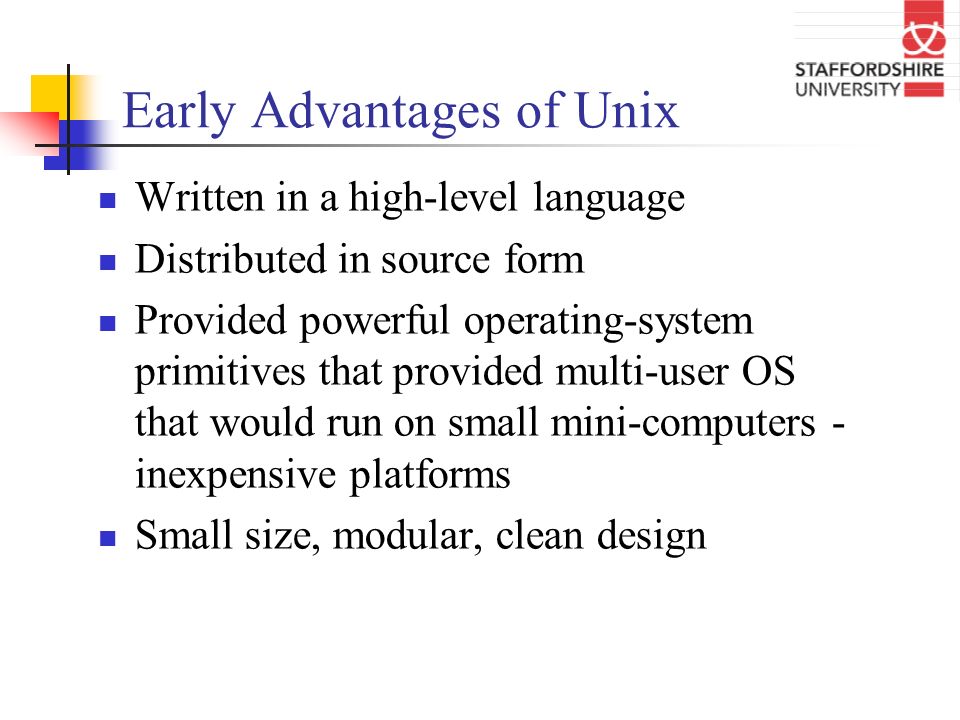 STAFFORDSHIRE UNIVERSITY

Early Advantages of Unix

- Written in a high-level language
- Distributed in source form
- Provided powerful operating-system primitives that provided multi-user OS that would run on small mini-computers - inexpensive platforms
- Small size, modular, clean design